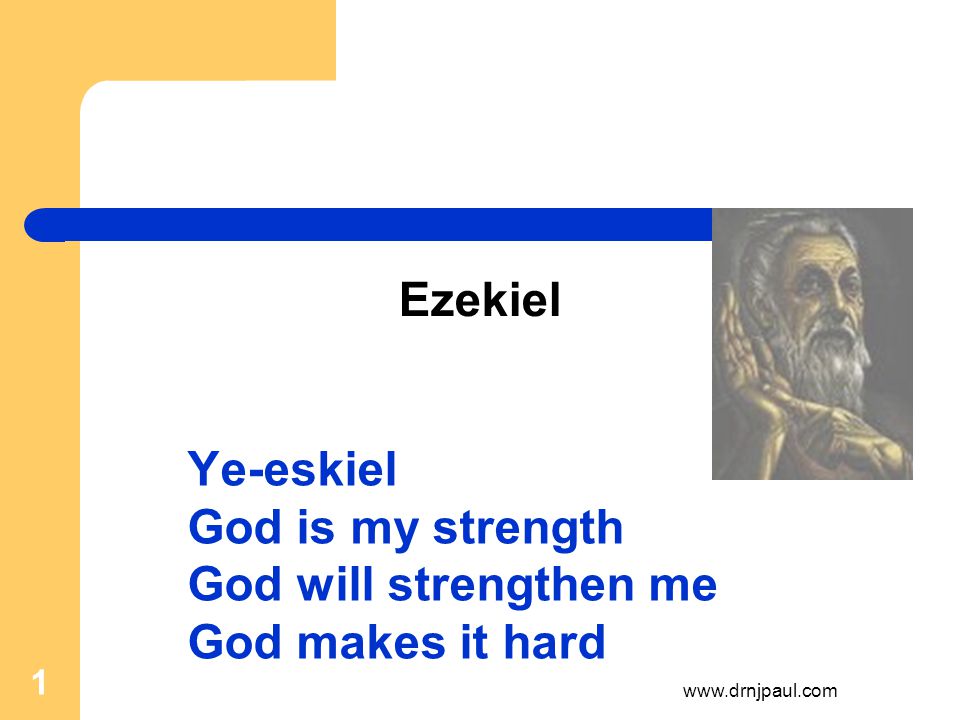 Ezekiel

Ye-eskiel
God is my strength
God will strengthen me
God makes it hard

1

www.drnjpaul.com